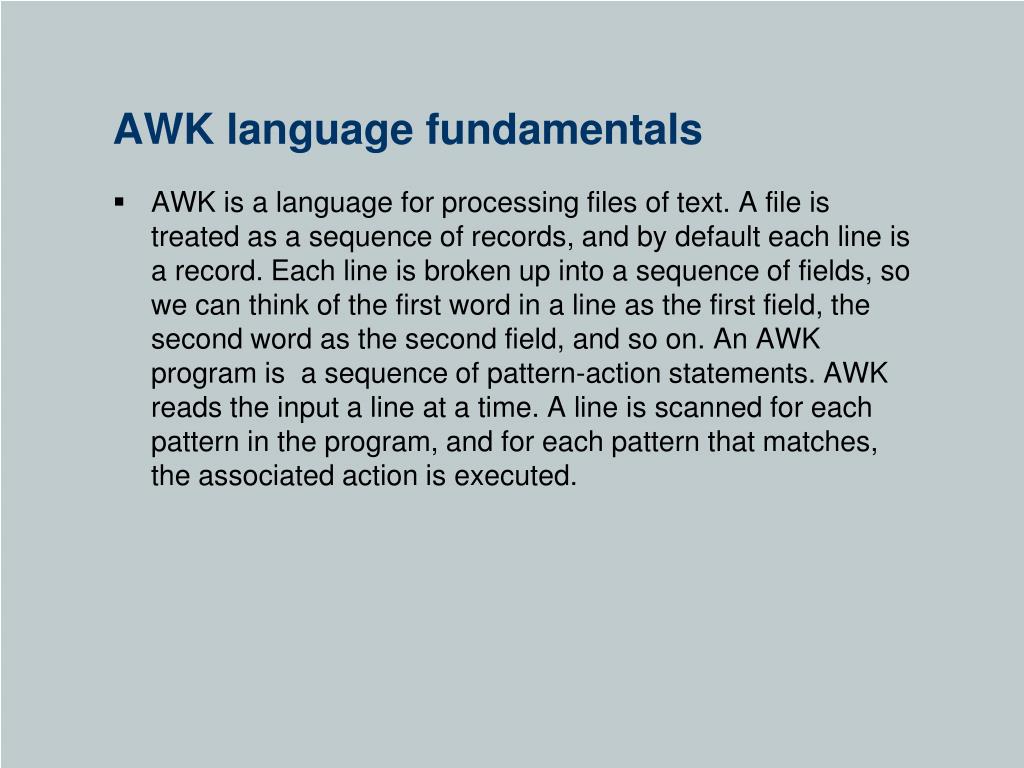 AWK language fundamentals

▪ AWK is a language for processing files of text. A file is treated as a sequence of records, and by default each line is a record. Each line is broken up into a sequence of fields, so we can think of the first word in a line as the first field, the second word as the second field, and so on. An AWK program is  a sequence of pattern-action statements. AWK reads the input a line at a time. A line is scanned for each pattern in the program, and for each pattern that matches, the associated action is executed.